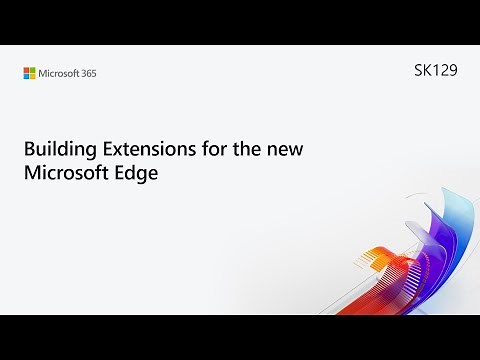 Microsoft 365

SK129

Building Extensions for the new Microsoft Edge